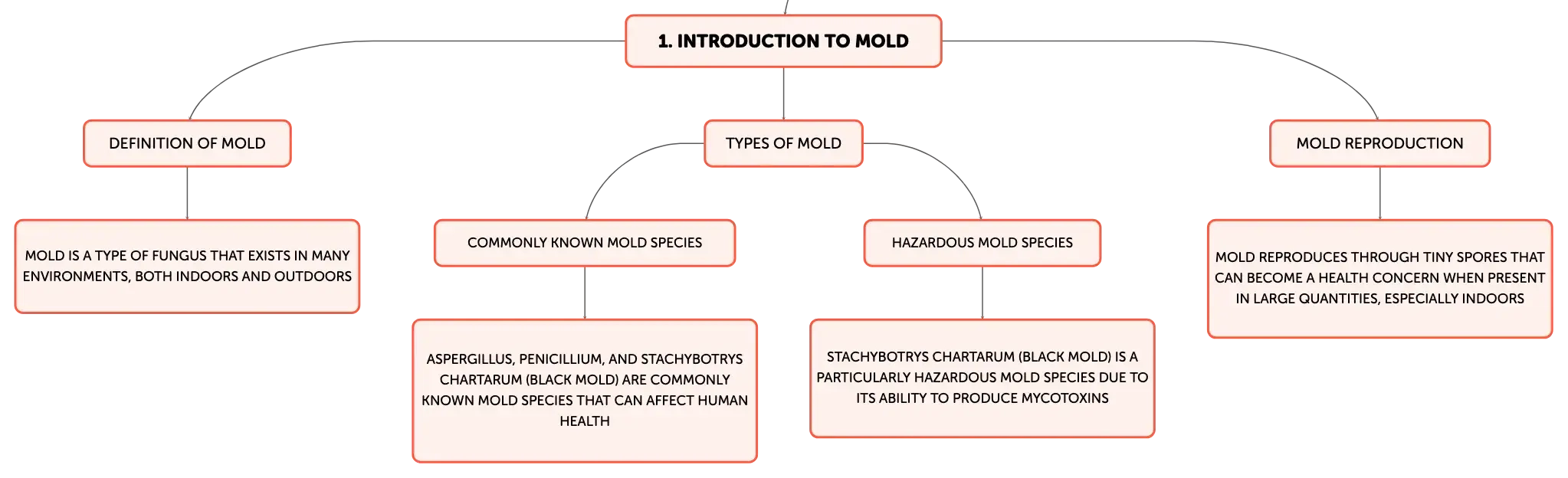 1. INTRODUCTION TO MOLD

DEFINITION OF MOLD

MOLD IS A TYPE OF FUNGUS THAT EXISTS IN MANY ENVIRONMENTS, BOTH INDOORS AND OUTDOORS

TYPES OF MOLD

COMMONLY KNOWN MOLD SPECIES

ASPERGILLUS, PENICILLIUM, AND STACHYBOTRYS CHARTARUM (BLACK MOLD) ARE COMMONLY KNOWN MOLD SPECIES THAT CAN AFFECT HUMAN HEALTH

HAZARDOUS MOLD SPECIES

STACHYBOTRYS CHARTARUM (BLACK MOLD) IS A PARTICULARLY HAZARDOUS MOLD SPECIES DUE TO ITS ABILITY TO PRODUCE MYCOTOXINS

MOLD REPRODUCTION

MOLD REPRODUCES THROUGH TINY SPORES THAT CAN BECOME A HEALTH CONCERN WHEN PRESENT IN LARGE QUANTITIES, ESPECIALLY INDOORS